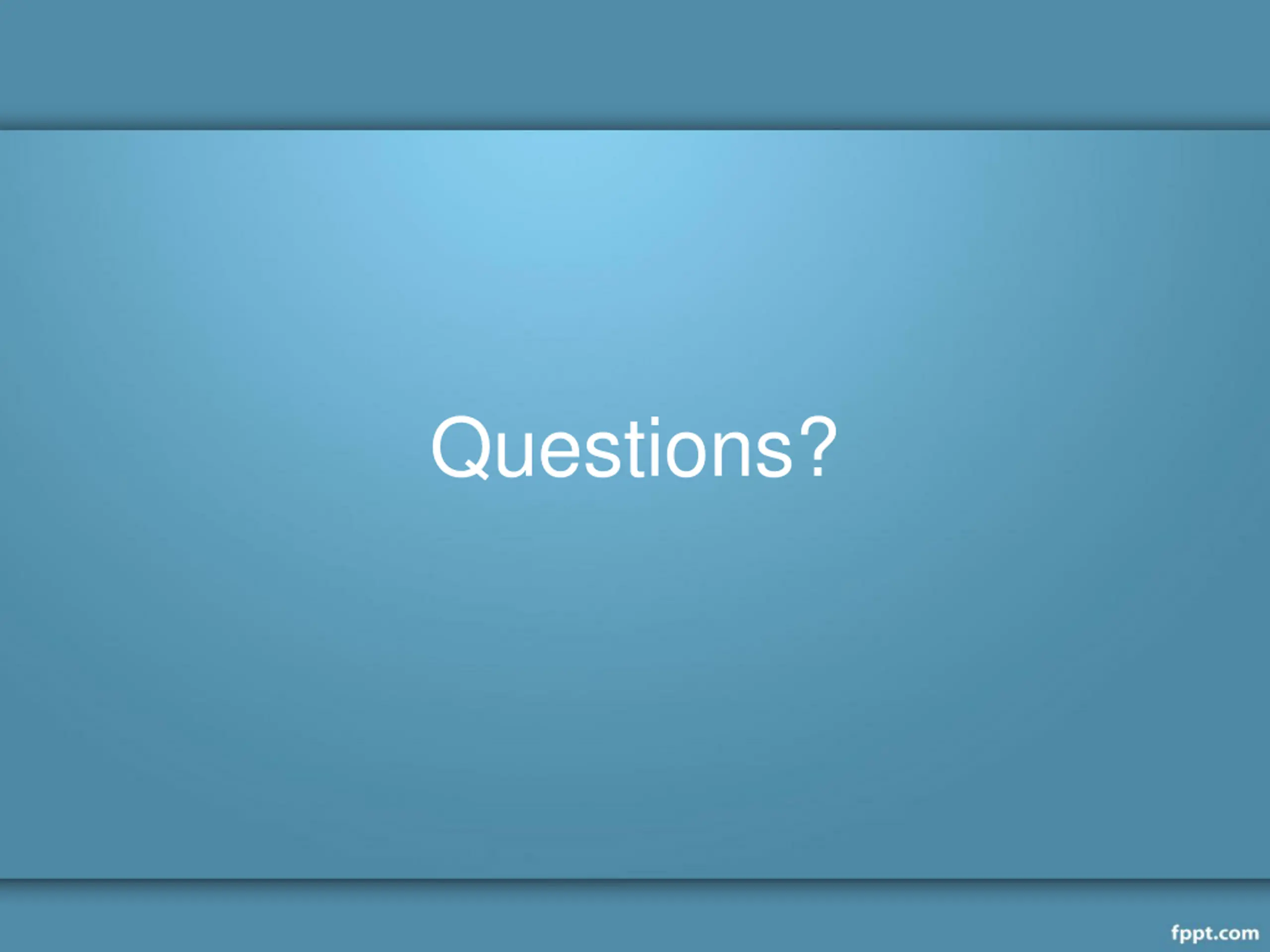 Questions?

fppt.com